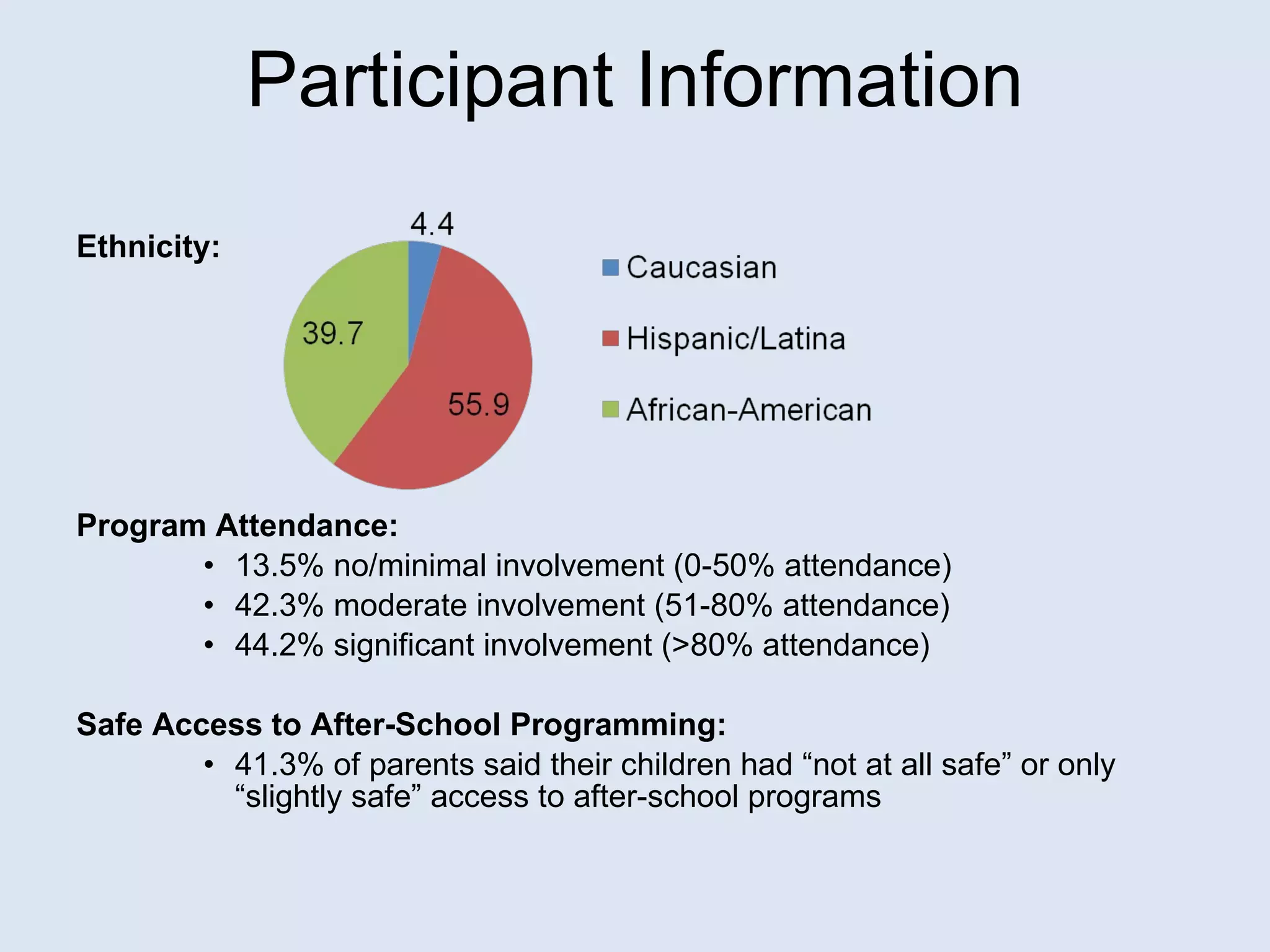 Participant Information

Ethnicity:

4.4
39.7
55.9

Caucasian
Hispanic/Latina
African-American

Program Attendance:
• 13.5% no/minimal involvement (0-50% attendance)
• 42.3% moderate involvement (51-80% attendance)
• 44.2% significant involvement (>80% attendance)

Safe Access to After-School Programming:
• 41.3% of parents said their children had “not at all safe” or only “slightly safe” access to after-school programs